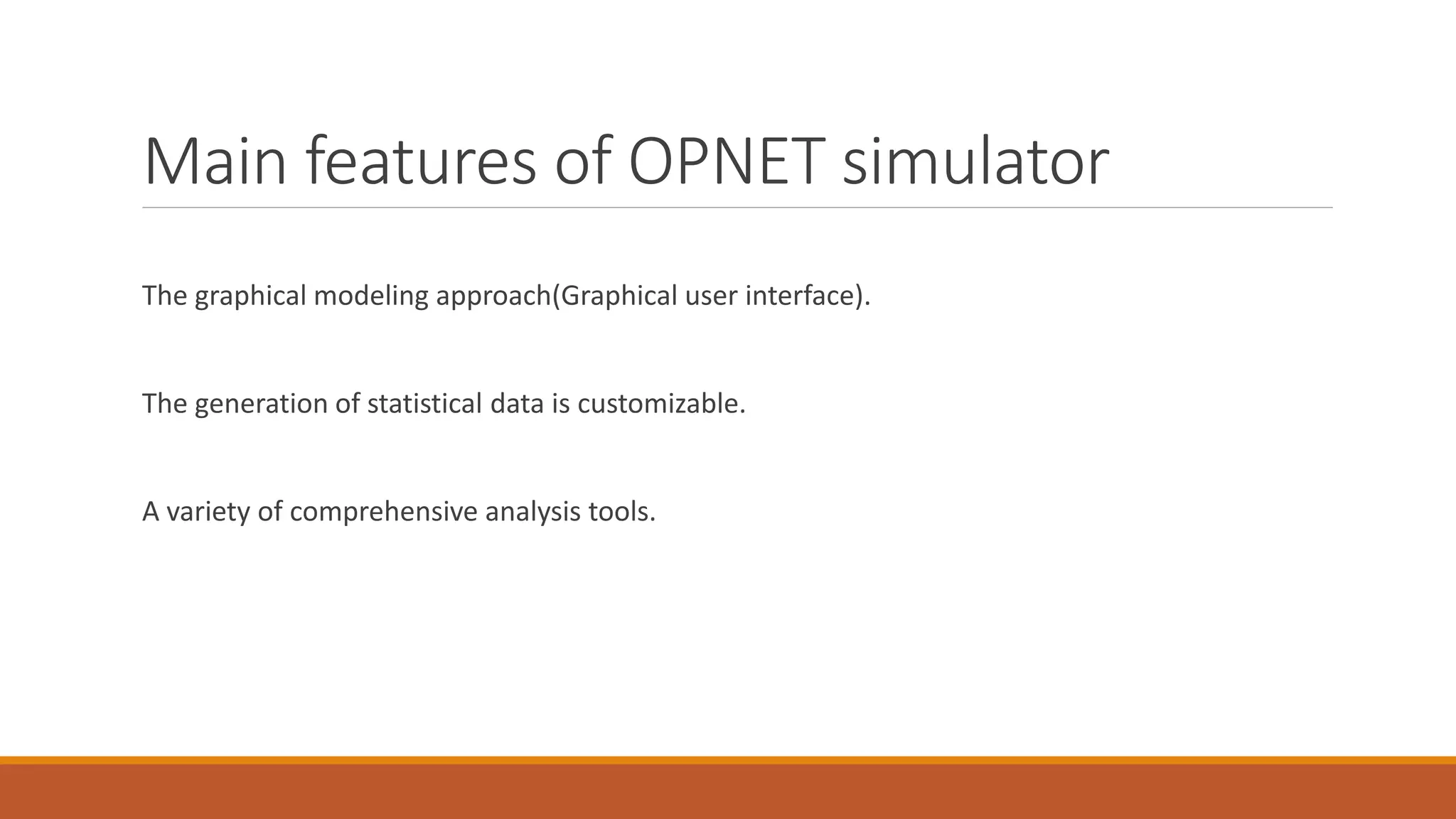 Main features of OPNET simulator

The graphical modeling approach(Graphical user interface).

The generation of statistical data is customizable.

A variety of comprehensive analysis tools.